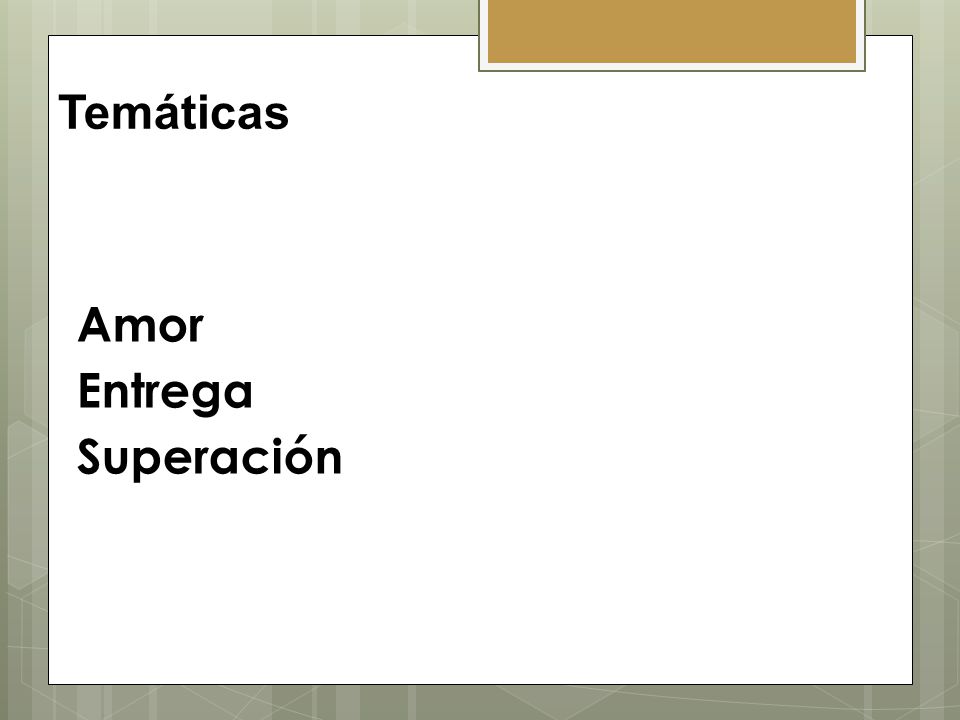 Temáticas

Amor
Entrega
Superación